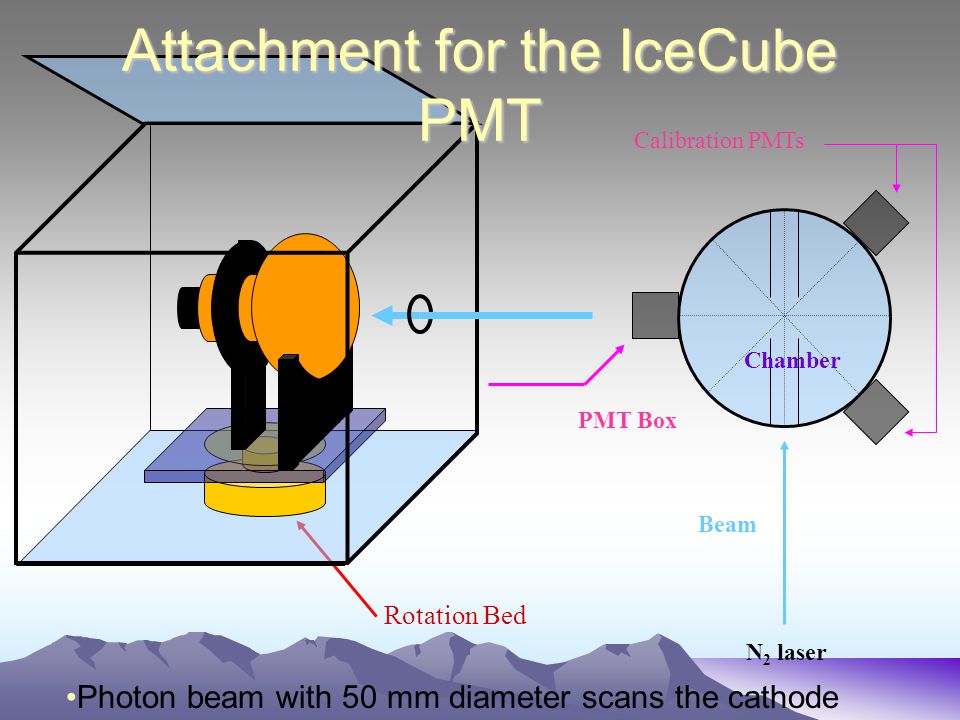 Attachment for the IceCube PMT

Calibration PMTs

Chamber

PMT Box

Beam

Rotation Bed

$N_2$ laser

•Photon beam with 50 mm diameter scans the cathode